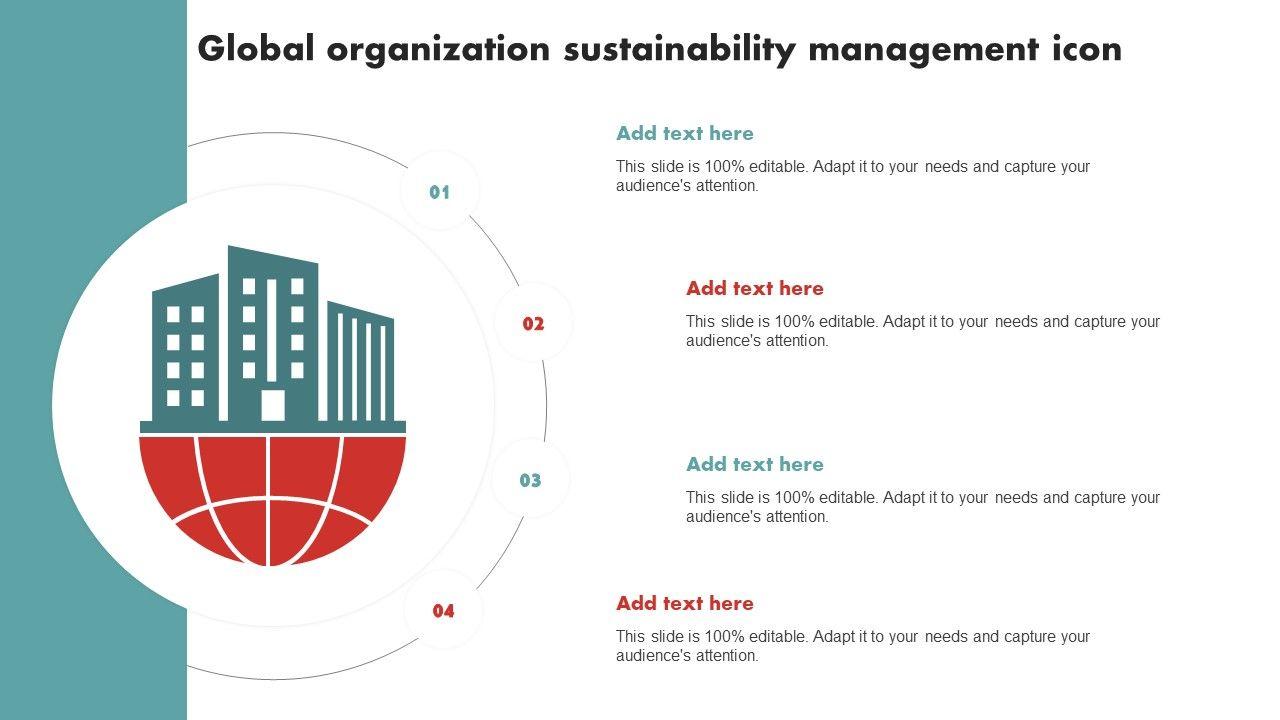 Global organization sustainability management icon

01

Add text here

This slide is 100% editable. Adapt it to your needs and capture your audience's attention.

02

Add text here

This slide is 100% editable. Adapt it to your needs and capture your audience's attention.

03

Add text here

This slide is 100% editable. Adapt it to your needs and capture your audience's attention.

04

Add text here

This slide is 100% editable. Adapt it to your needs and capture your audience's attention.